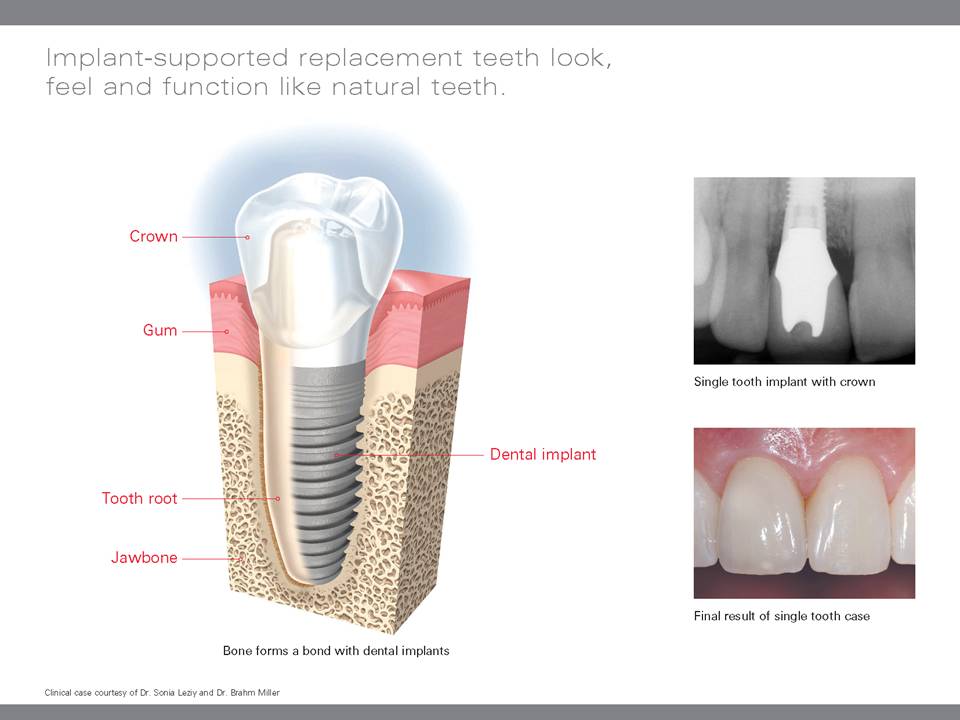 Implant-supported replacement teeth look, feel and function like natural teeth.

Crown

Gum

Dental implant

Tooth root

Jawbone

Bone forms a bond with dental implants

Single tooth implant with crown

Final result of single tooth case

Clinical case courtesy of Dr. Sonia Leziy and Dr. Brahm Miller